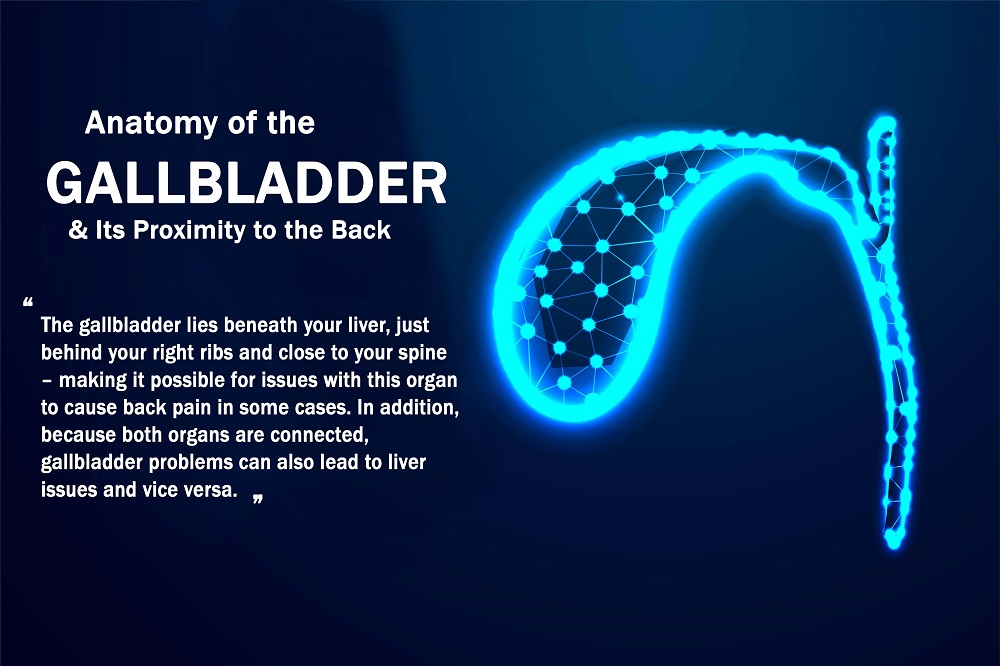 Anatomy of the

GALLBLADDER

& Its Proximity to the Back

“ The gallbladder lies beneath your liver, just behind your right ribs and close to your spine – making it possible for issues with this organ to cause back pain in some cases. In addition, because both organs are connected, gallbladder problems can also lead to liver issues and vice versa. „